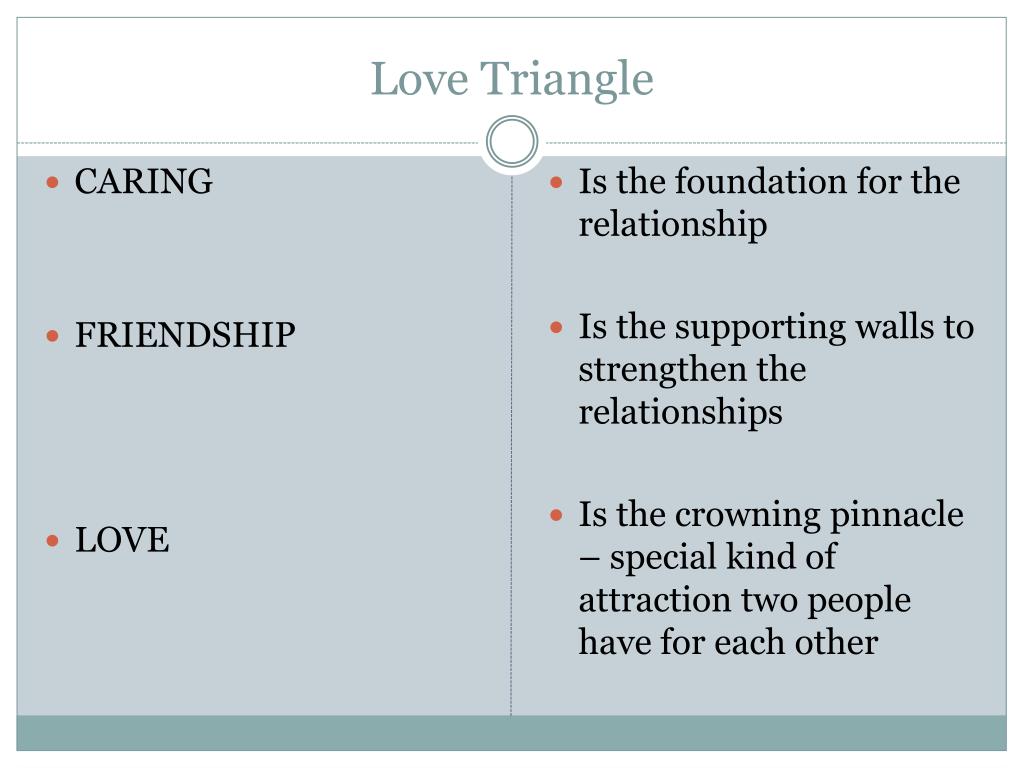 Love Triangle

- CARING
- FRIENDSHIP
- LOVE

- Is the foundation for the relationship
- Is the supporting walls to strengthen the relationships
- Is the crowning pinnacle – special kind of attraction two people have for each other